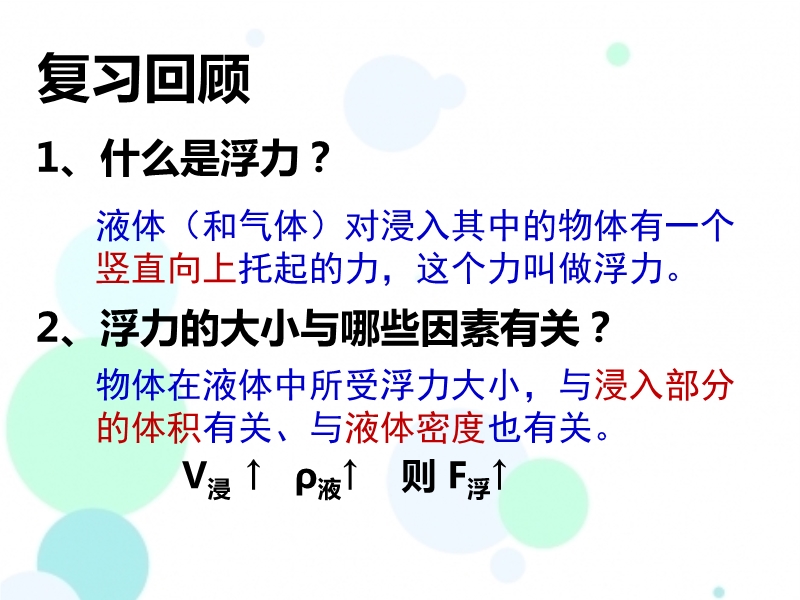 复习回顾

1、什么是浮力？

液体（和气体）对浸入其中的物体有一个竖直向上托起的力，这个力叫做浮力。

2、浮力的大小与哪些因素有关？

物体在液体中所受浮力大小，与浸入部分的体积有关、与液体密度也有关。

$V_{浸}\uparrow$　$\rho_{液}\uparrow$　则 $F_{浮}\uparrow$